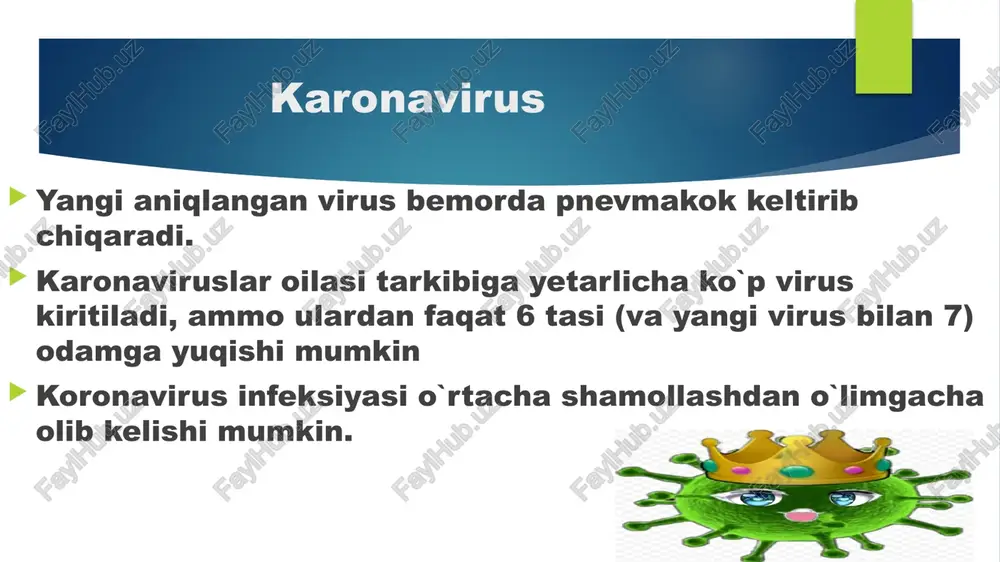 Karonavirus

Yangi aniqlangan virus bemorda pnevmakok keltirib chiqaradi.

Karonaviruslar oilasi tarkibiga yetarlicha ko`p virus kiritiladi, ammo ulardan faqat 6 tasi (va yangi virus bilan 7) odamga yuqishi mumkin

Koronavirus infeksiyasi o`rtacha shamollashdan o`limgacha olib kelishi mumkin.

FaylHub.uz